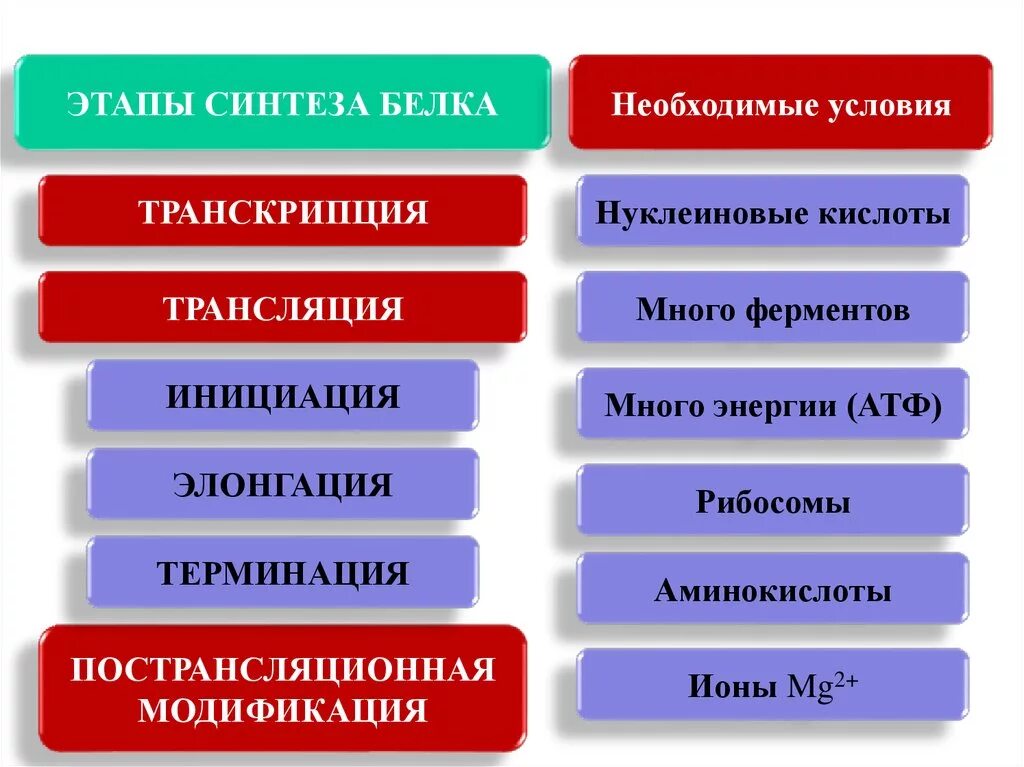 ЭТАПЫ СИНТЕЗА БЕЛКА

ТРАНСКРИПЦИЯ

ТРАНСЛЯЦИЯ

ИНИЦИАЦИЯ

ЭЛОНГАЦИЯ

ТЕРМИНАЦИЯ

ПОСТРАНСЛЯЦИОННАЯ МОДИФИКАЦИЯ

Необходимые условия

Нуклеиновые кислоты

Много ферментов

Много энергии (АТФ)

Рибосомы

Аминокислоты

Ионы $Mg^{2+}$